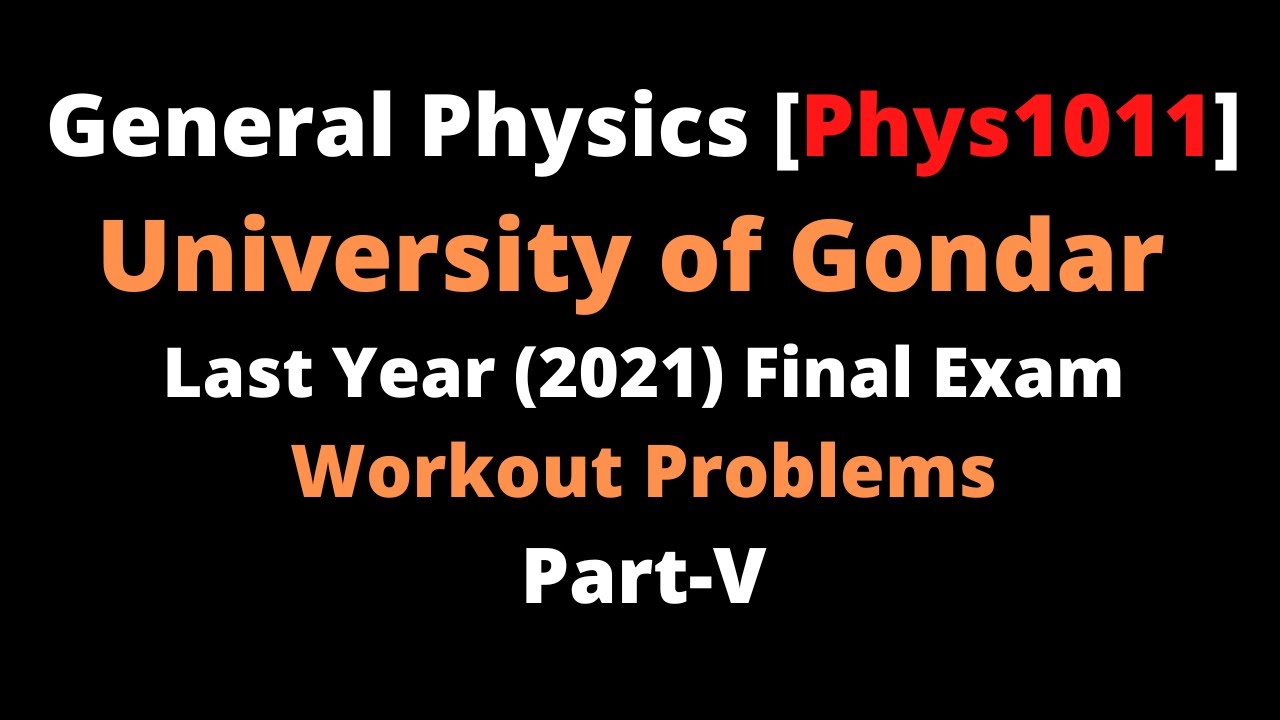 General Physics [Phys1011]
University of Gondar
Last Year (2021) Final Exam
Workout Problems
Part-V